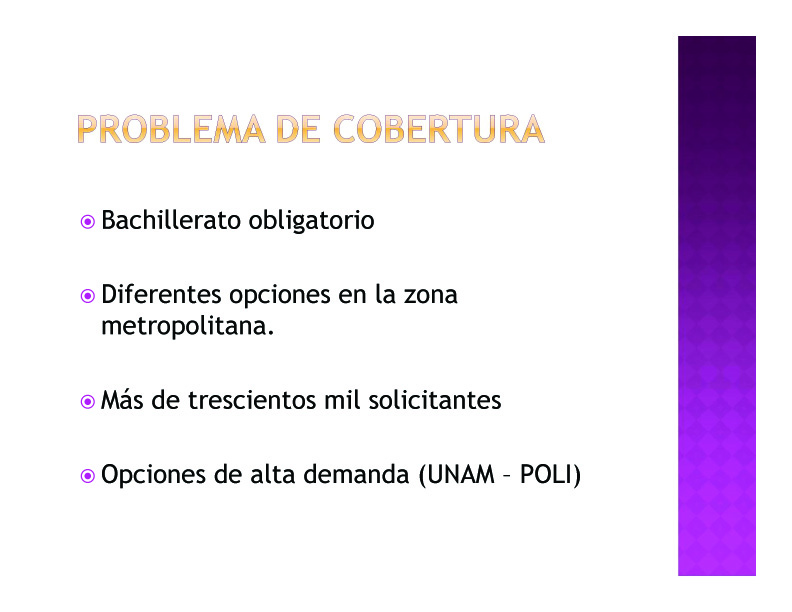 PROBLEMA DE COBERTURA

Bachillerato obligatorio

Diferentes opciones en la zona metropolitana.

Más de trescientos mil solicitantes

Opciones de alta demanda (UNAM – POLI)